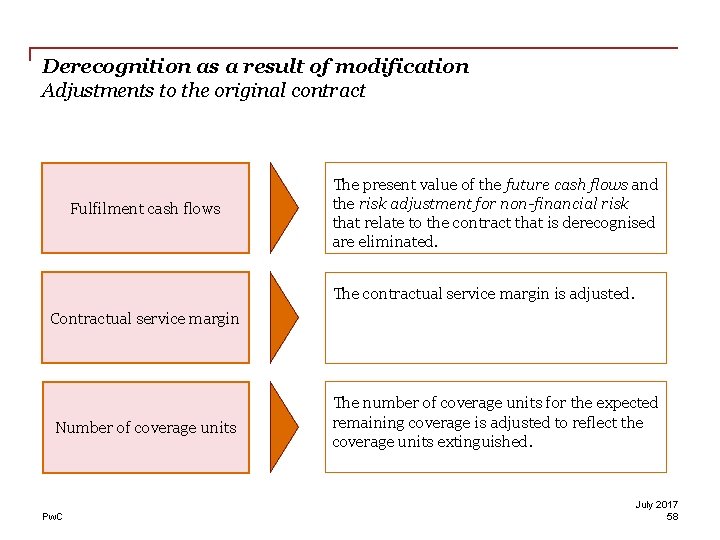 Derecognition as a result of modification
Adjustments to the original contract

Fulfilment cash flows

The present value of the future cash flows and the risk adjustment for non-financial risk that relate to the contract that is derecognised are eliminated.

Contractual service margin

The contractual service margin is adjusted.

Number of coverage units

The number of coverage units for the expected remaining coverage is adjusted to reflect the coverage units extinguished.

PwC

July 2017
58